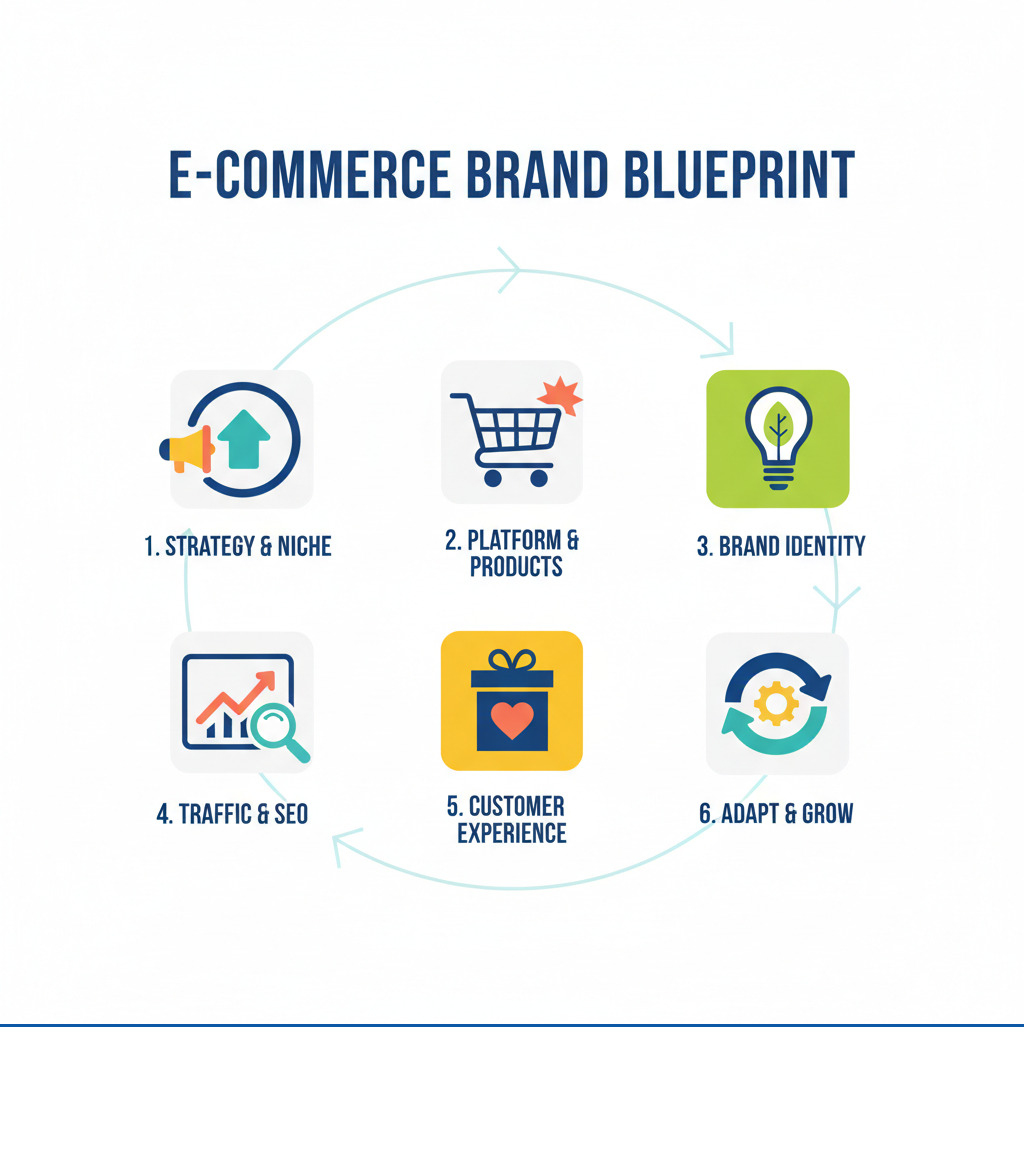 E-COMMERCE BRAND BLUEPRINT

1. STRATEGY & NICHE

2. PLATFORM & PRODUCTS

3. BRAND IDENTITY

4. TRAFFIC & SEO

5. CUSTOMER EXPERIENCE

6. ADAPT & GROW